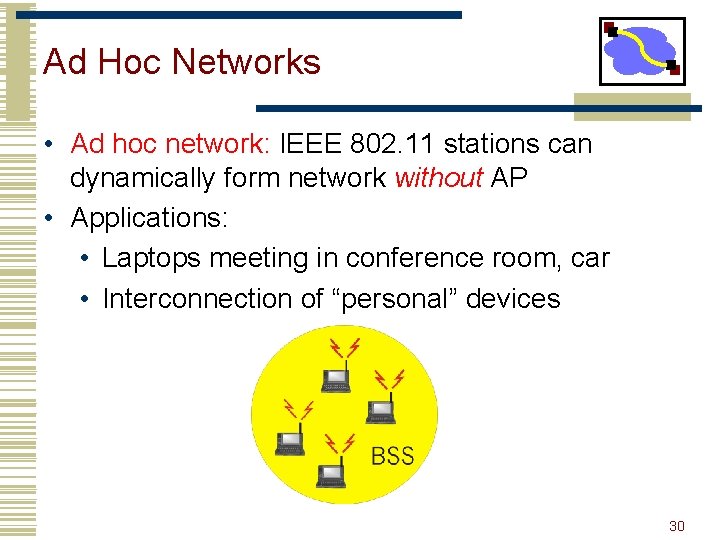 Ad Hoc Networks

• Ad hoc network: IEEE 802.11 stations can dynamically form network without AP
• Applications:
  • Laptops meeting in conference room, car
  • Interconnection of “personal” devices

BSS

30